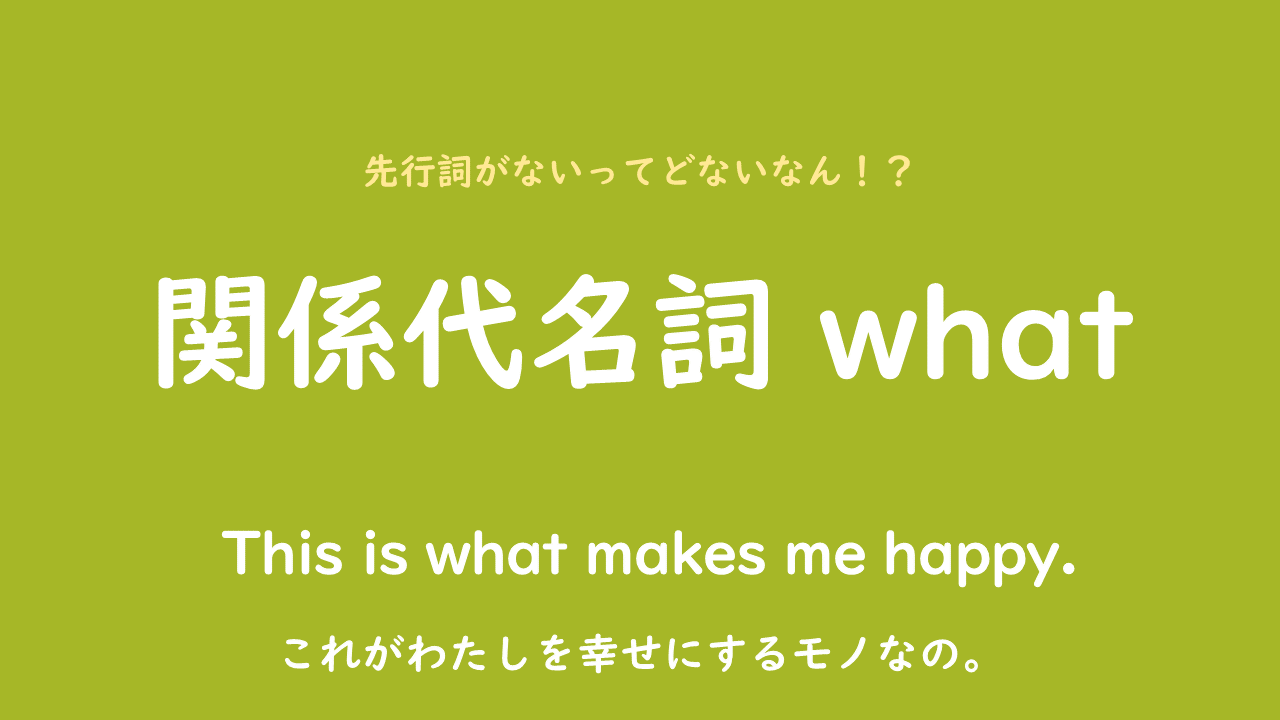 先行詞がないってどないなん！？

関係代名詞 what

This is what makes me happy.

これがわたしを幸せにするモノなの。